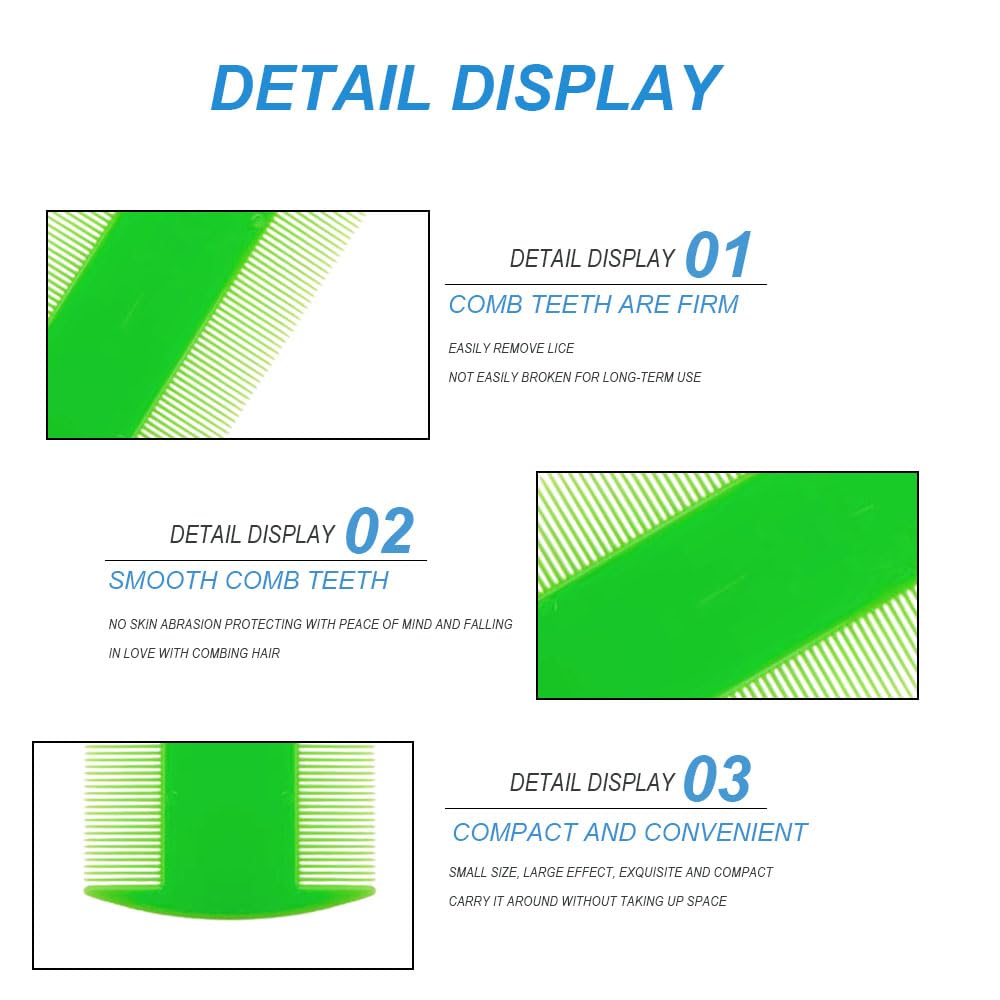 DETAIL DISPLAY

DETAIL DISPLAY 01

COMB TEETH ARE FIRM

EASILY REMOVE LICE

NOT EASILY BROKEN FOR LONG-TERM USE

DETAIL DISPLAY 02

SMOOTH COMB TEETH

NO SKIN ABRASION PROTECTING WITH PEACE OF MIND AND FALLING IN LOVE WITH COMBING HAIR

DETAIL DISPLAY 03

COMPACT AND CONVENIENT

SMALL SIZE, LARGE EFFECT, EXQUISITE AND COMPACT

CARRY IT AROUND WITHOUT TAKING UP SPACE